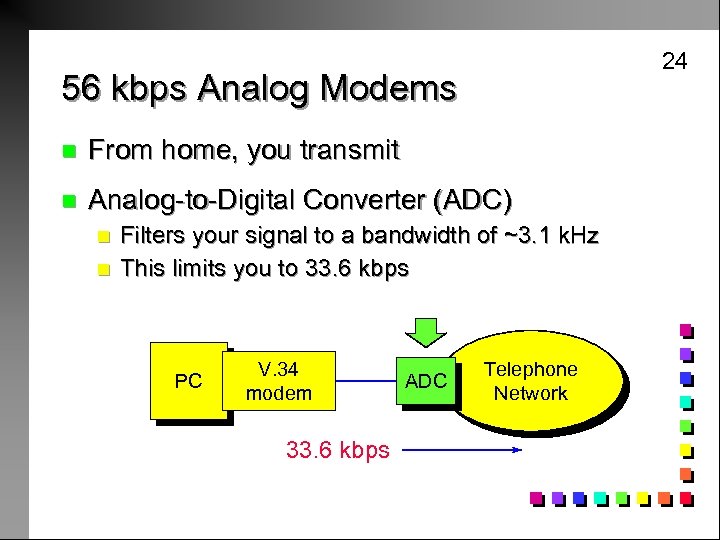 24

56 kbps Analog Modems

From home, you transmit

Analog-to-Digital Converter (ADC)

Filters your signal to a bandwidth of ~3.1 kHz

This limits you to 33.6 kbps

PC

V.34 modem

ADC

Telephone Network

33.6 kbps